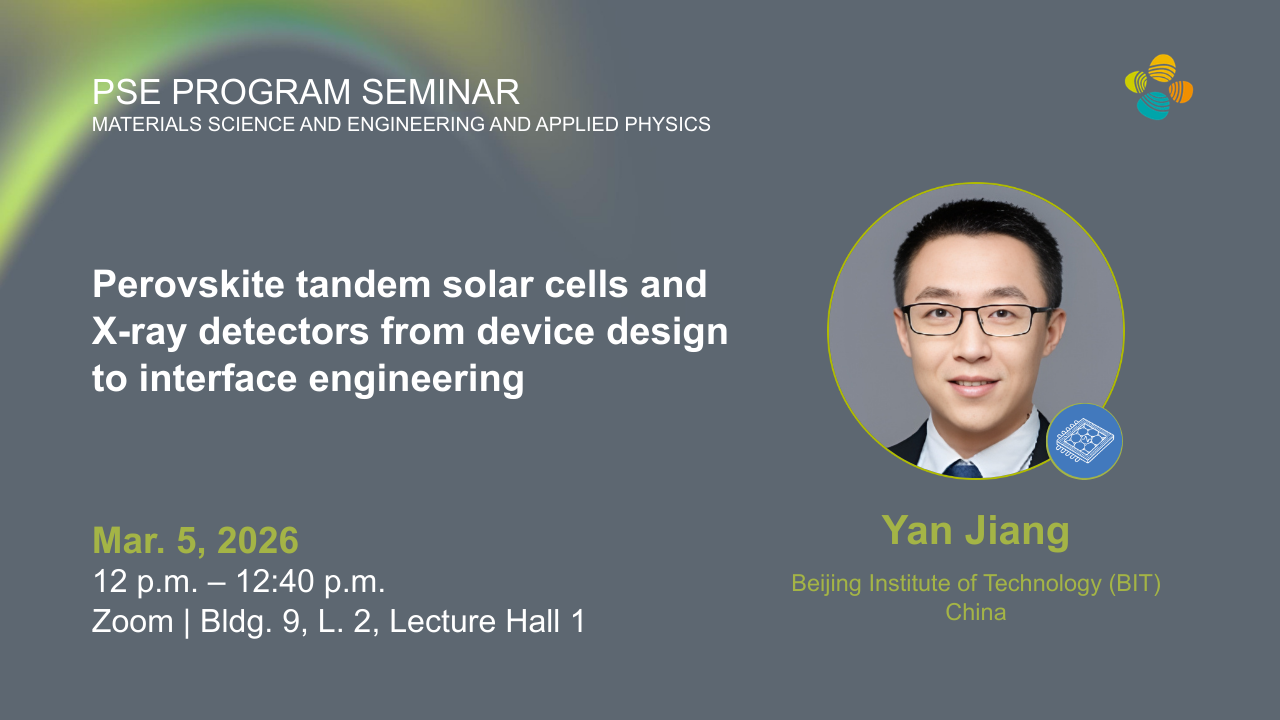 PSE PROGRAM SEMINAR
MATERIALS SCIENCE AND ENGINEERING AND APPLIED PHYSICS

Perovskite tandem solar cells and X-ray detectors from device design to interface engineering

Mar. 5, 2026
12 p.m. – 12:40 p.m.
Zoom | Bldg. 9, L. 2, Lecture Hall 1

Yan Jiang
Beijing Institute of Technology (BIT)
China